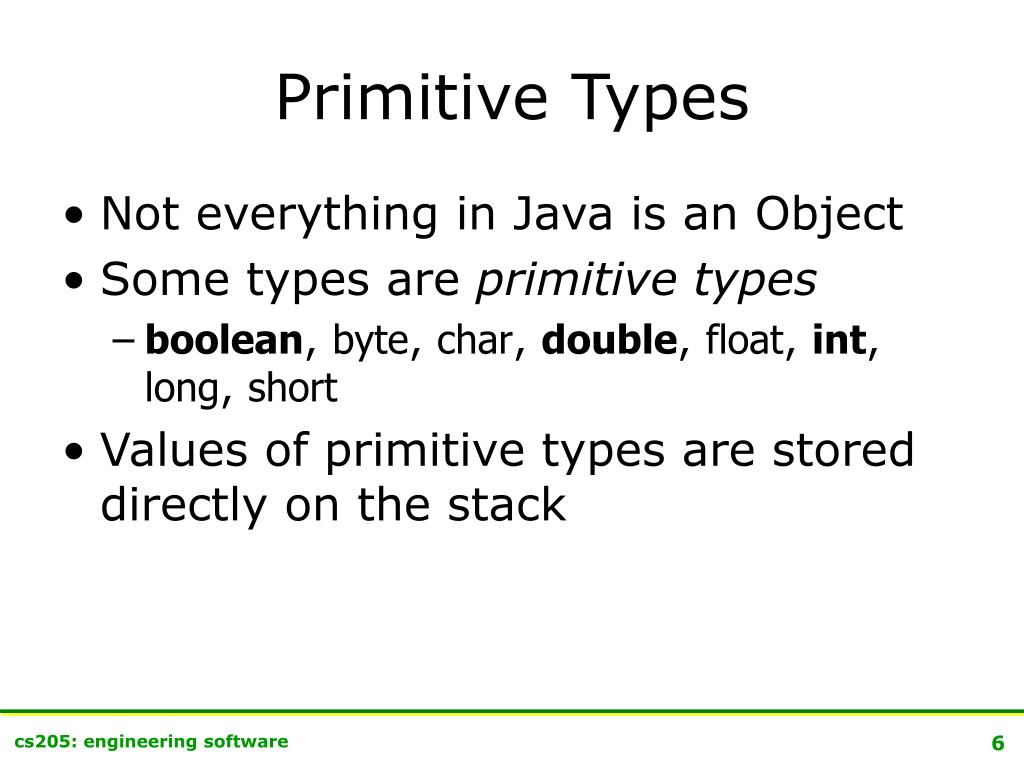 Primitive Types

• Not everything in Java is an Object
• Some types are primitive types
– boolean, byte, char, double, float, int, long, short
• Values of primitive types are stored directly on the stack

cs205: engineering software

6